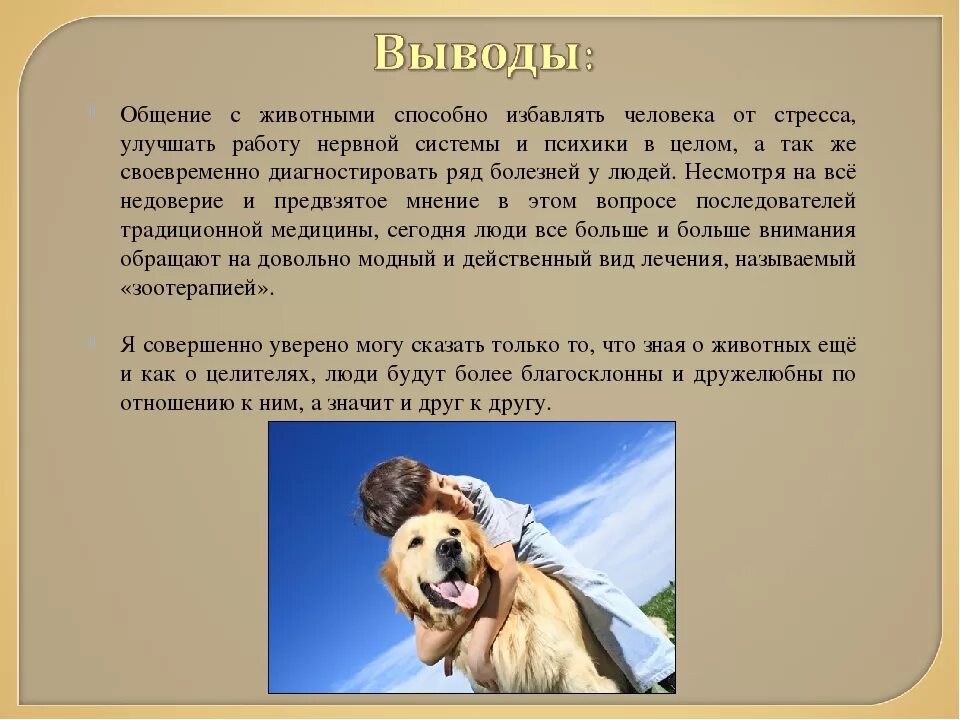 Выводы:

Общение с животными способно избавлять человека от стресса, улучшать работу нервной системы и психики в целом, а так же своевременно диагностировать ряд болезней у людей. Несмотря на всё недоверие и предвзятое мнение в этом вопросе последователей традиционной медицины, сегодня люди все больше и больше внимания обращают на довольно модный и действенный вид лечения, называемый «зоотерапией».

Я совершенно уверено могу сказать только то, что зная о животных ещё и как о целителях, люди будут более благосклонны и дружелюбны по отношению к ним, а значит и друг к другу.